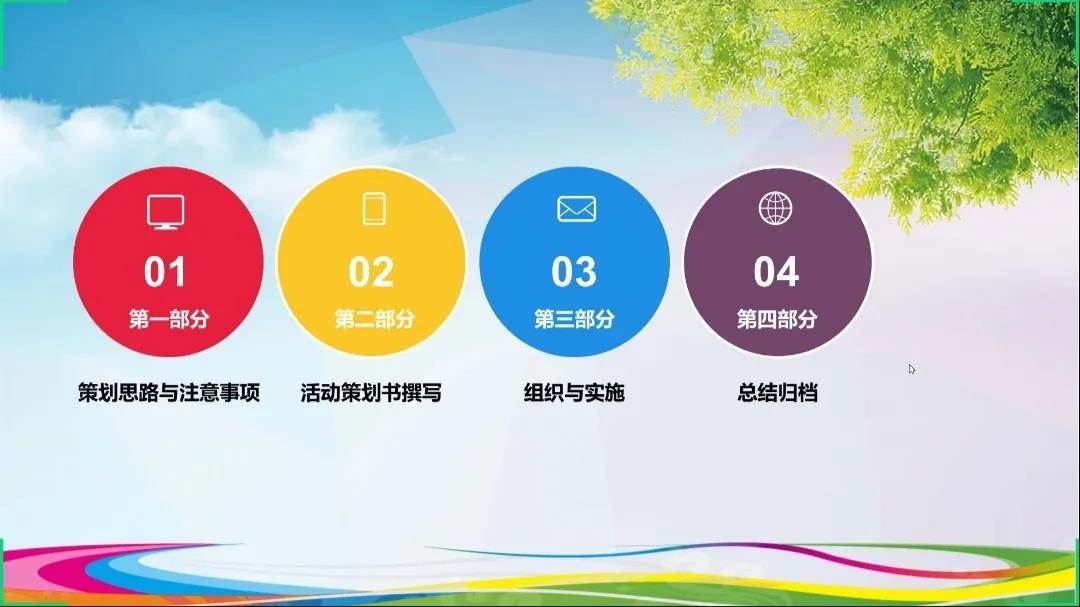 01
第一部分

策划思路与注意事项

02
第二部分

活动策划书撰写

03
第三部分

组织与实施

04
第四部分

总结归档